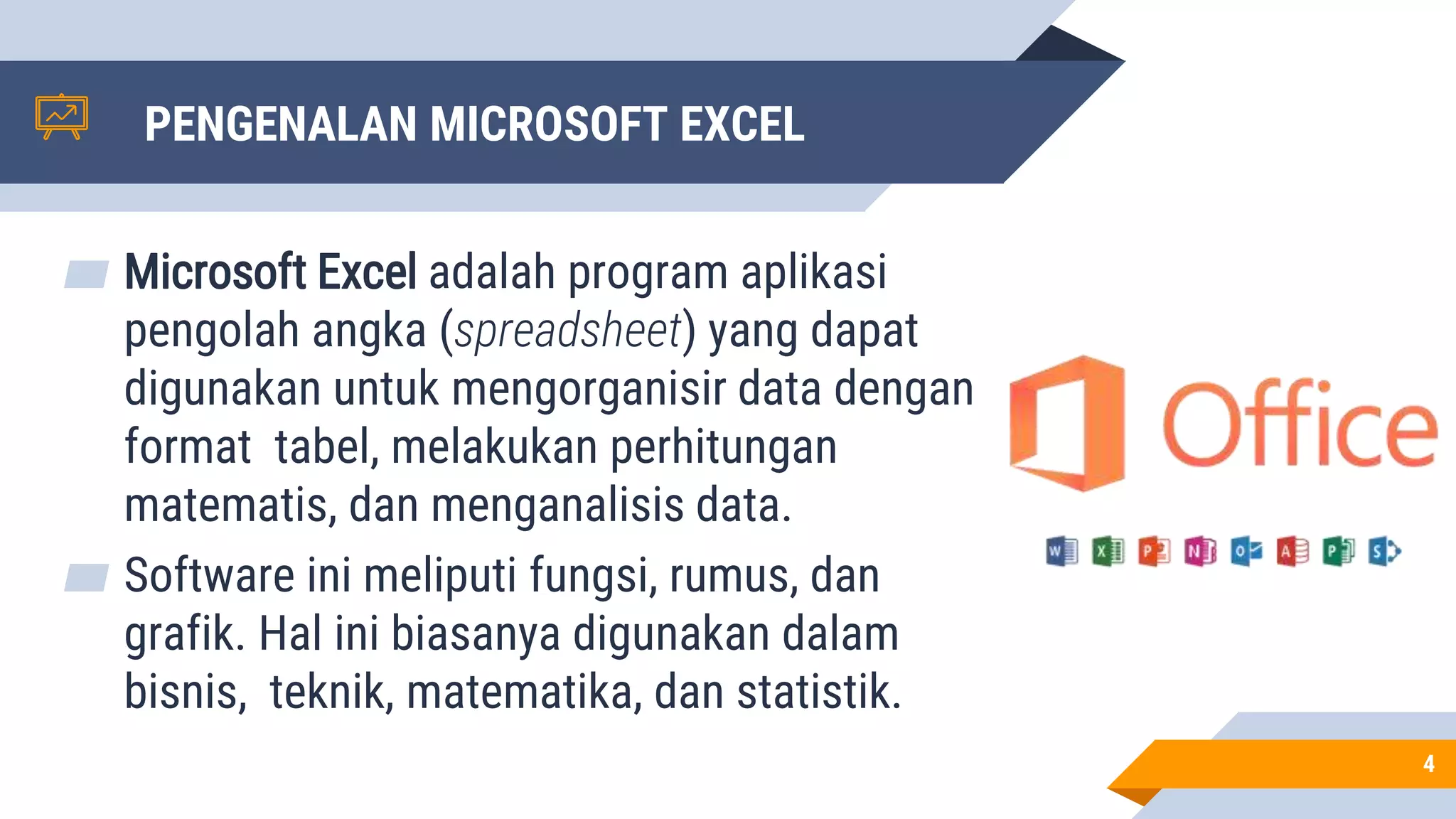 PENGENALAN MICROSOFT EXCEL

Microsoft Excel adalah program aplikasi pengolah angka (spreadsheet) yang dapat digunakan untuk mengorganisir data dengan format tabel, melakukan perhitungan matematis, dan menganalisis data.

Software ini meliputi fungsi, rumus, dan grafik. Hal ini biasanya digunakan dalam bisnis, teknik, matematika, dan statistik.

Office

W X P N O A P S

4